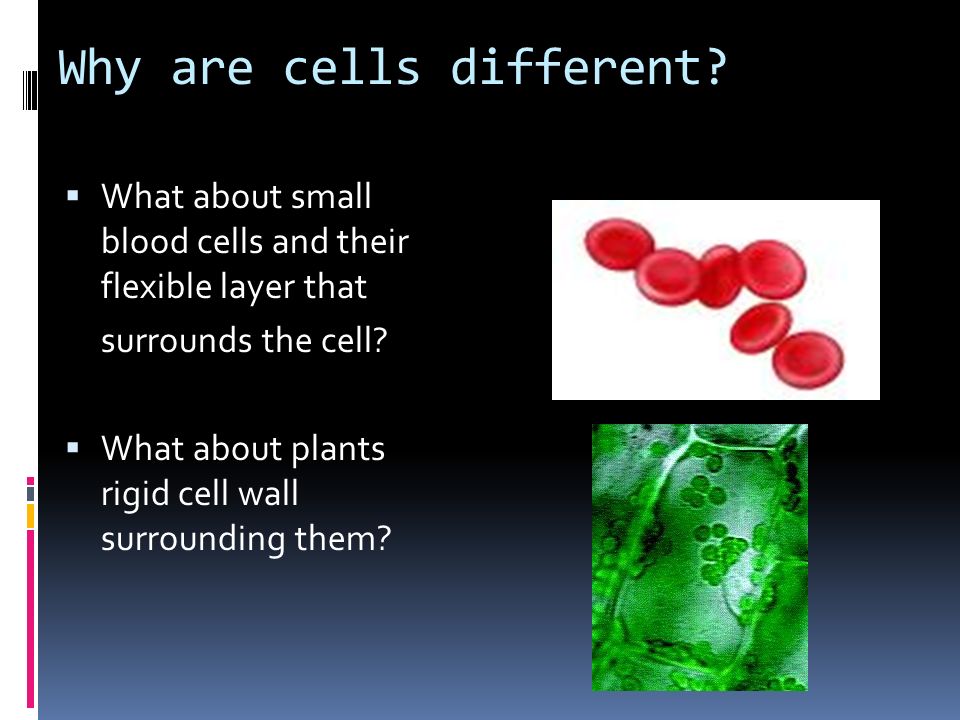 Why are cells different?

▪ What about small blood cells and their flexible layer that surrounds the cell?

▪ What about plants rigid cell wall surrounding them?